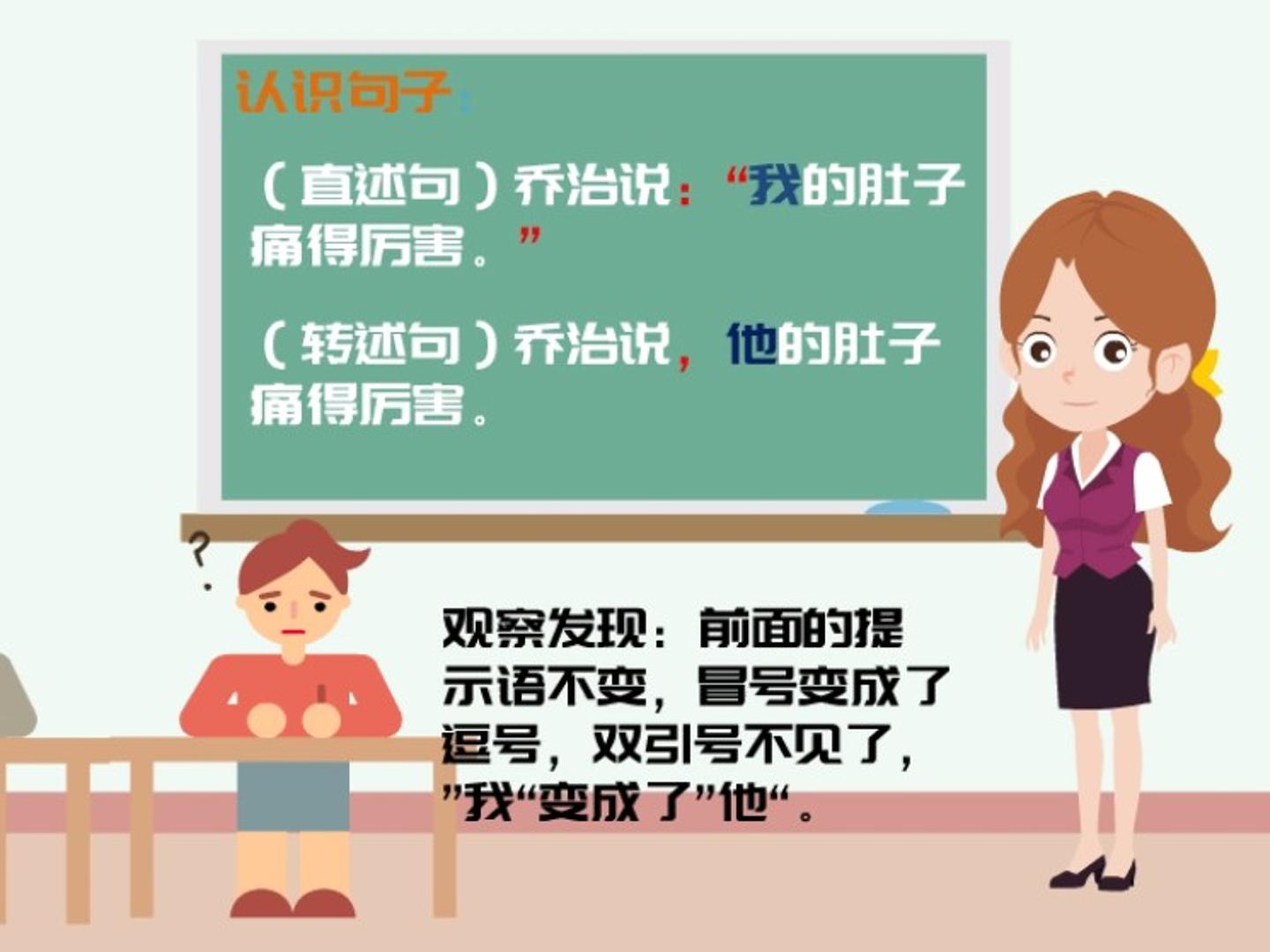 认识句子：

（直述句）乔治说：“我的肚子痛得厉害。”

（转述句）乔治说，他的肚子痛得厉害。

?

观察发现：前面的提示语不变，冒号变成了逗号，双引号不见了，”我“变成了”他“。